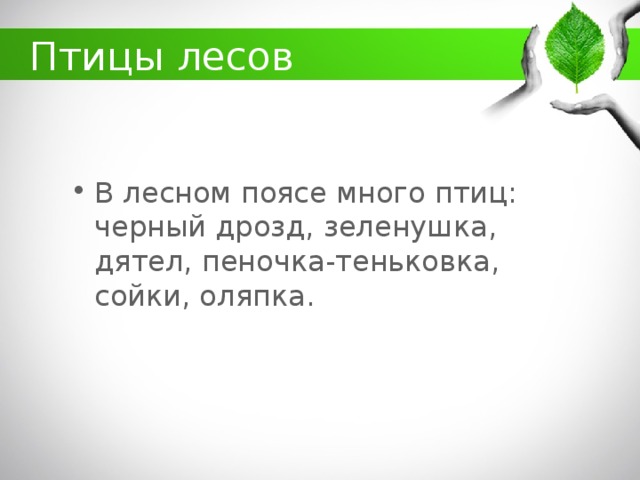 Птицы лесов

• В лесном поясе много птиц: черный дрозд, зеленушка, дятел, пеночка-теньковка, сойки, оляпка.